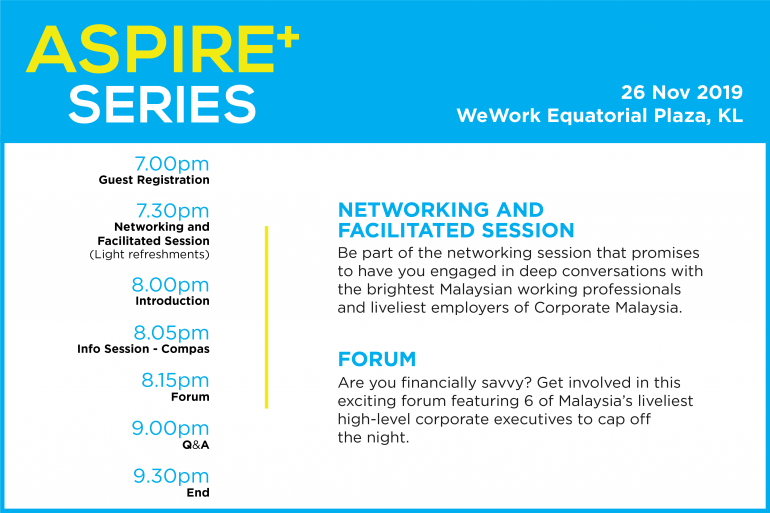 ASPIRE+
SERIES

26 Nov 2019
WeWork Equatorial Plaza, KL

7.00pm
Guest Registration

7.30pm
Networking and Facilitated Session
(Light refreshments)

8.00pm
Introduction

8.05pm
Info Session - Compas

8.15pm
Forum

9.00pm
Q&A

9.30pm
End

NETWORKING AND FACILITATED SESSION
Be part of the networking session that promises to have you engaged in deep conversations with the brightest Malaysian working professionals and liveliest employers of Corporate Malaysia.

FORUM
Are you financially savvy? Get involved in this exciting forum featuring 6 of Malaysia's liveliest high-level corporate executives to cap off the night.